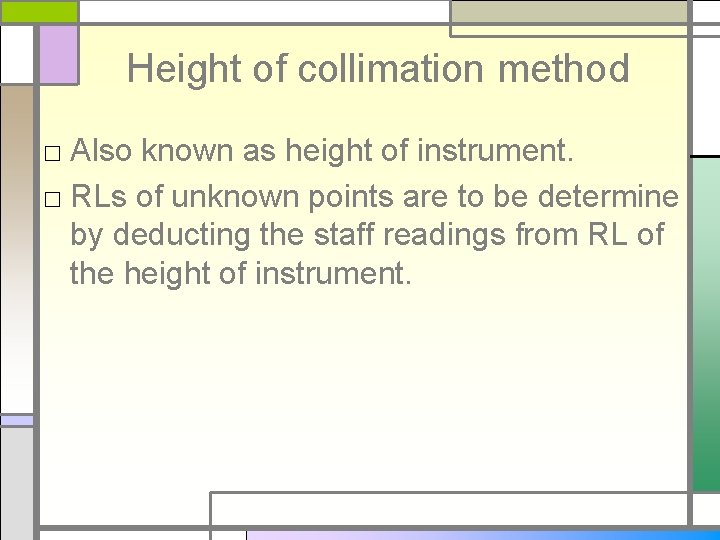 Height of collimation method

□ Also known as height of instrument.

□ RLs of unknown points are to be determine by deducting the staff readings from RL of the height of instrument.